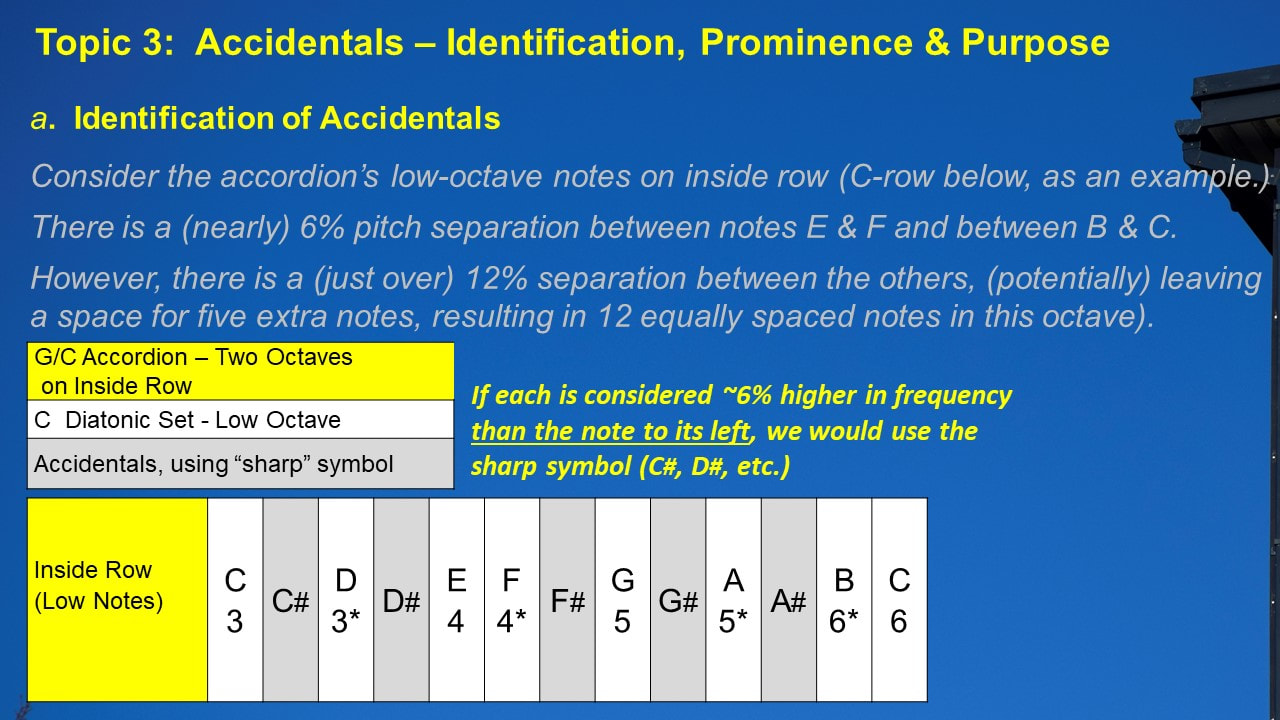 Topic 3: Accidentals – Identification, Prominence & Purpose

a. Identification of Accidentals

Consider the accordion's low-octave notes on inside row (C-row below, as an example.)

There is a (nearly) 6% pitch separation between notes E & F and between B & C.

However, there is a (just over) 12% separation between the others, (potentially) leaving a space for five extra notes, resulting in 12 equally spaced notes in this octave).

| G/C Accordion – Two Octaves on Inside Row |
|---|
| C Diatonic Set - Low Octave |
| Accidentals, using "sharp" symbol |

If each is considered ~6% higher in frequency than the note to its left, we would use the sharp symbol (C#, D#, etc.)

| Inside Row (Low Notes) | C 3 | C# | D 3* | D# | E 4 | F 4* | F# | G 5 | G# | A 5* | A# | B 6* | C 6 |
|---|---|---|---|---|---|---|---|---|---|---|---|---|---|